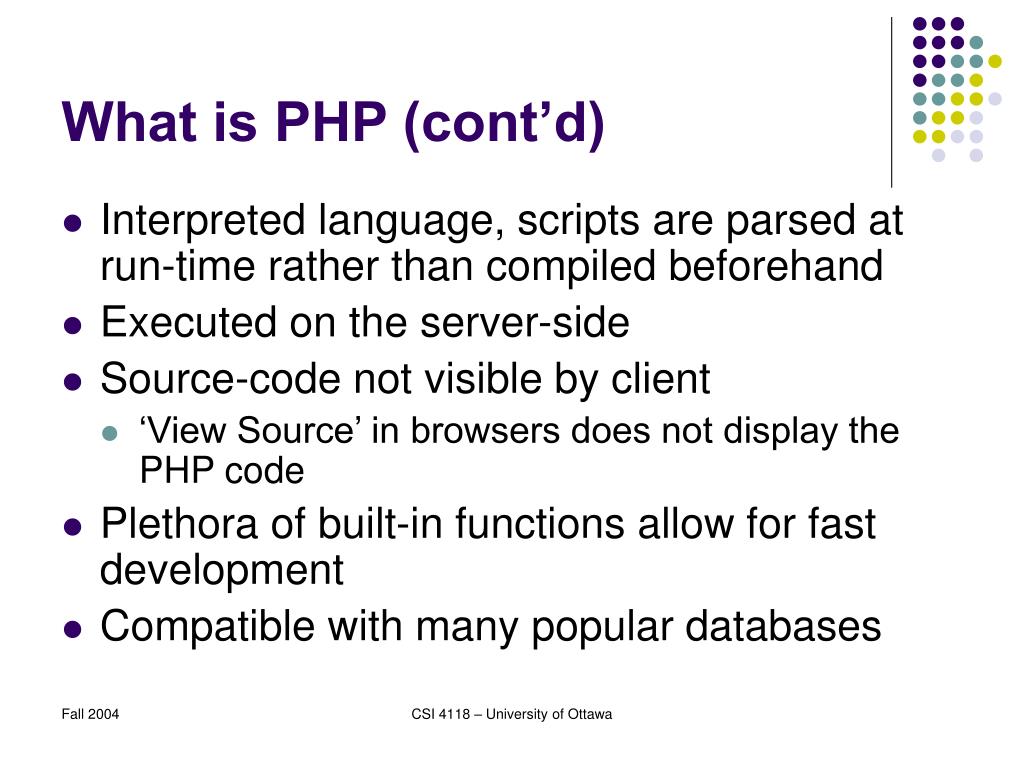 What is PHP (cont’d)

- Interpreted language, scripts are parsed at run-time rather than compiled beforehand
- Executed on the server-side
- Source-code not visible by client
  - ‘View Source’ in browsers does not display the PHP code
- Plethora of built-in functions allow for fast development
- Compatible with many popular databases

Fall 2004

CSI 4118 – University of Ottawa